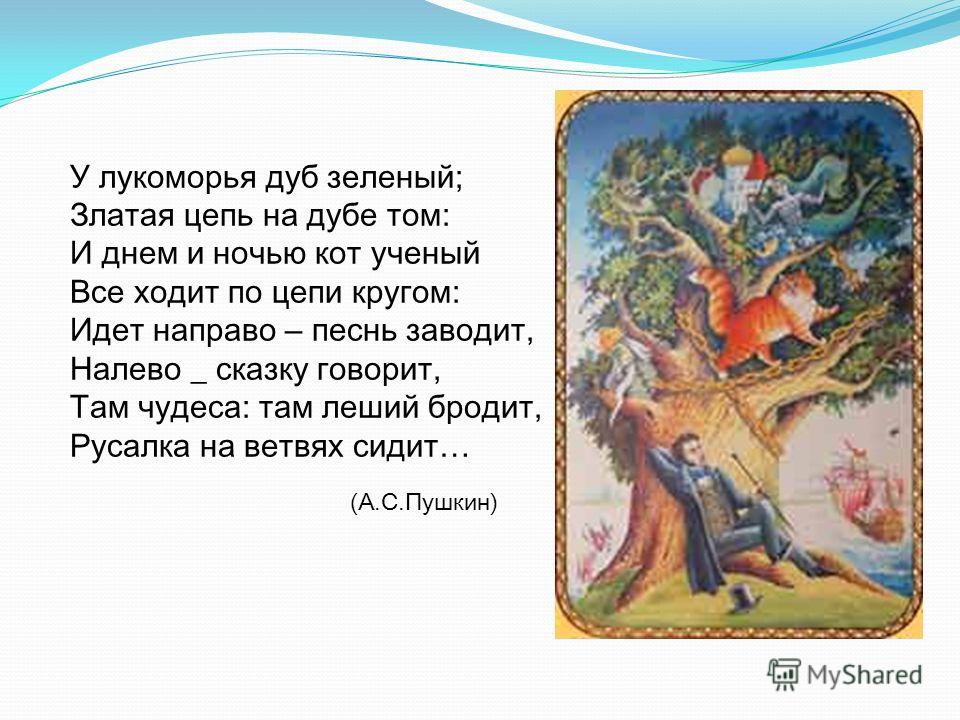 У лукоморья дуб зеленый;
Златая цепь на дубе том:
И днем и ночью кот ученый
Все ходит по цепи кругом:
Идет направо – песнь заводит,
Налево _ сказку говорит,
Там чудеса: там леший бродит,
Русалка на ветвях сидит…

(А.С.Пушкин)

MyShared